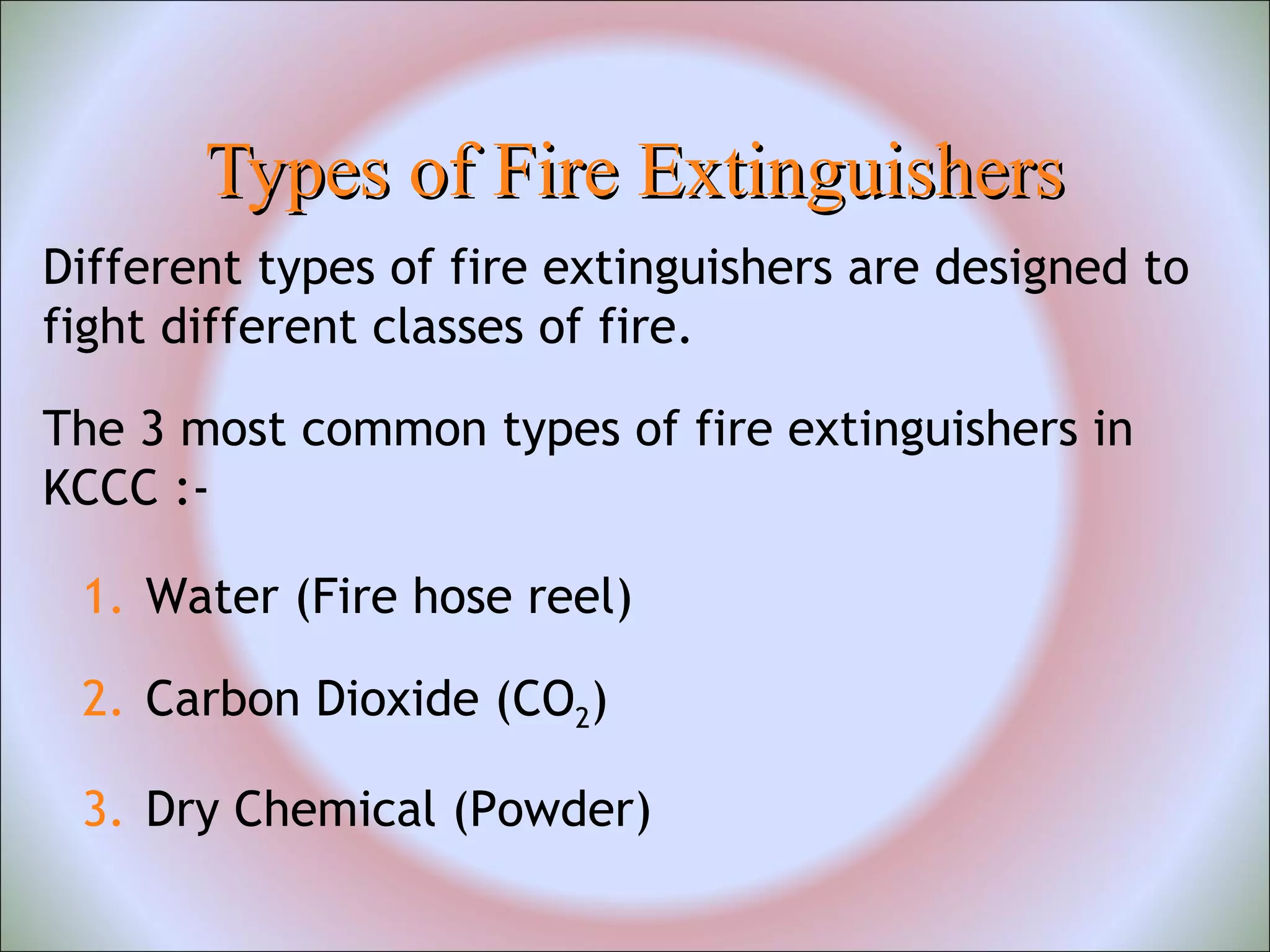 Types of Fire Extinguishers

Different types of fire extinguishers are designed to fight different classes of fire.

The 3 most common types of fire extinguishers in KCCC :-

1. Water (Fire hose reel)

2. Carbon Dioxide ($CO_2$)

3. Dry Chemical (Powder)